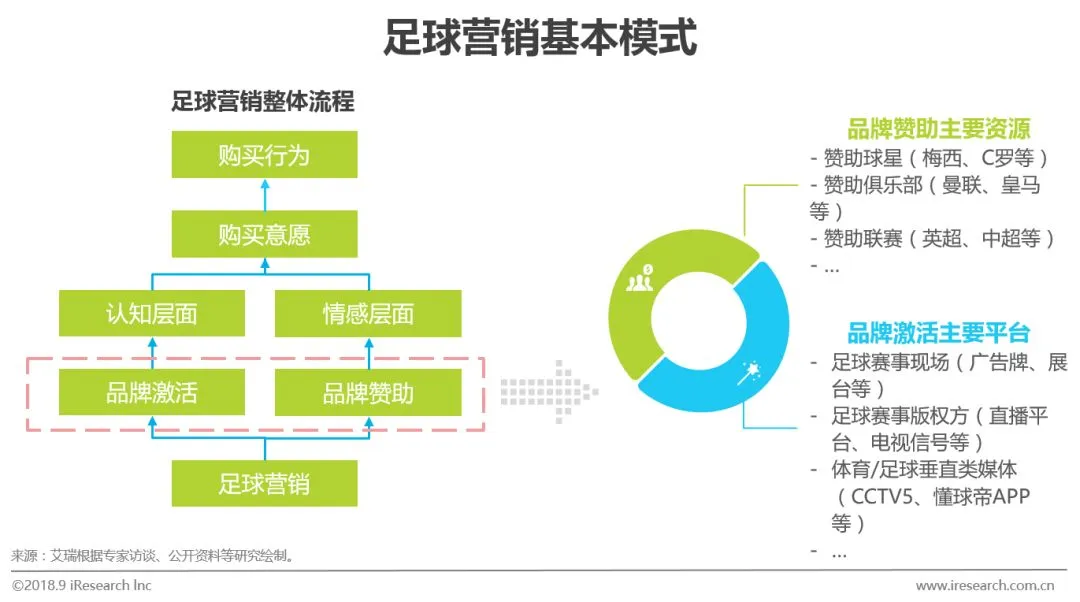 足球营销基本模式

足球营销整体流程

购买行为

购买意愿

认知层面

情感层面

品牌激活

品牌赞助

足球营销

品牌赞助主要资源
- 赞助球星（梅西、C罗等）
- 赞助俱乐部（曼联、皇马等）
- 赞助联赛（英超、中超等）
- ...

品牌激活主要平台
- 足球赛事现场（广告牌、展台等）
- 足球赛事版权方（直播平台、电视信号等）
- 体育/足球垂直类媒体（CCTV5、懂球帝APP等）
- ...

来源：艾瑞根据专家访谈、公开资料等研究绘制。

©2018.9 iResearch Inc

www.iresearch.com.cn